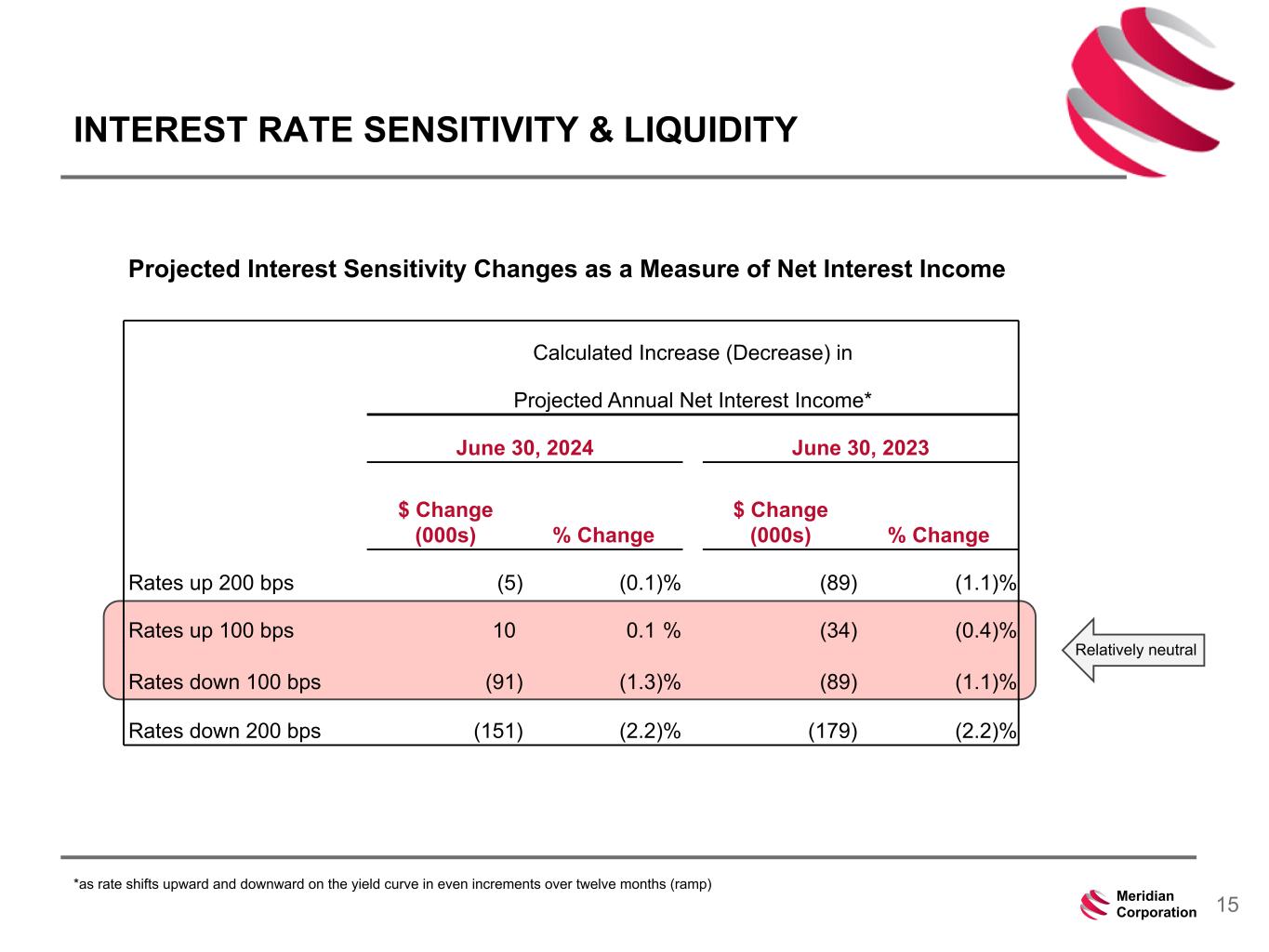 INTEREST RATE SENSITIVITY & LIQUIDITY

Projected Interest Sensitivity Changes as a Measure of Net Interest Income

Calculated Increase (Decrease) in

Projected Annual Net Interest Income*

| | June 30, 2024 | | June 30, 2023 | |
|---|---|---|---|---|
| | $ Change (000s) | % Change | $ Change (000s) | % Change |
| Rates up 200 bps | (5) | (0.1)% | (89) | (1.1)% |
| Rates up 100 bps | 10 | 0.1 % | (34) | (0.4)% |
| Rates down 100 bps | (91) | (1.3)% | (89) | (1.1)% |
| Rates down 200 bps | (151) | (2.2)% | (179) | (2.2)% |

Relatively neutral

*as rate shifts upward and downward on the yield curve in even increments over twelve months (ramp)

Meridian Corporation

15